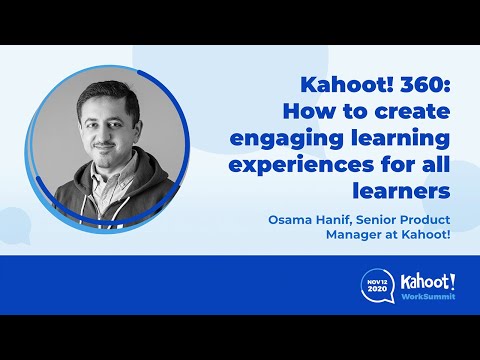 Kahoot! 360: How to create engaging learning experiences for all learners

Osama Hanif, Senior Product Manager at Kahoot!

NOV 12 2020

Kahoot!
WorkSummit